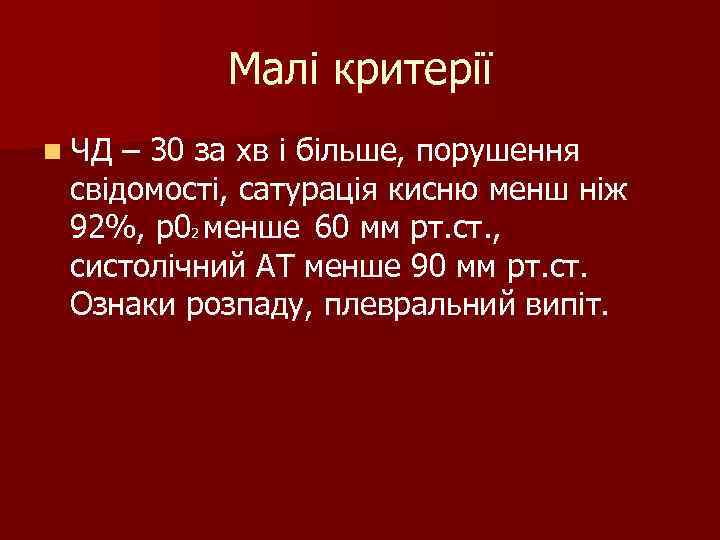 Малі критерії

ЧД – 30 за хв і більше, порушення свідомості, сатурація кисню менш ніж 92%, $p0_2$ менше 60 мм рт.ст., систолічний АТ менше 90 мм рт.ст. Ознаки розпаду, плевральний випіт.